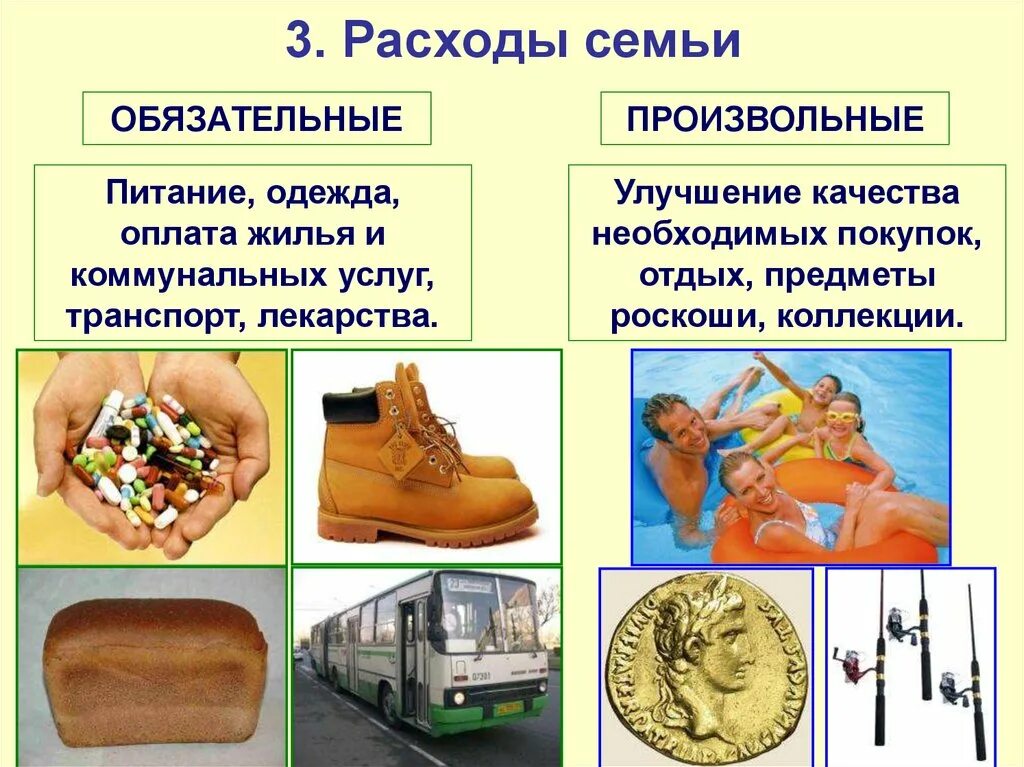 3. Расходы семьи

ОБЯЗАТЕЛЬНЫЕ

Питание, одежда, оплата жилья и коммунальных услуг, транспорт, лекарства.

ПРОИЗВОЛЬНЫЕ

Улучшение качества необходимых покупок, отдых, предметы роскоши, коллекции.